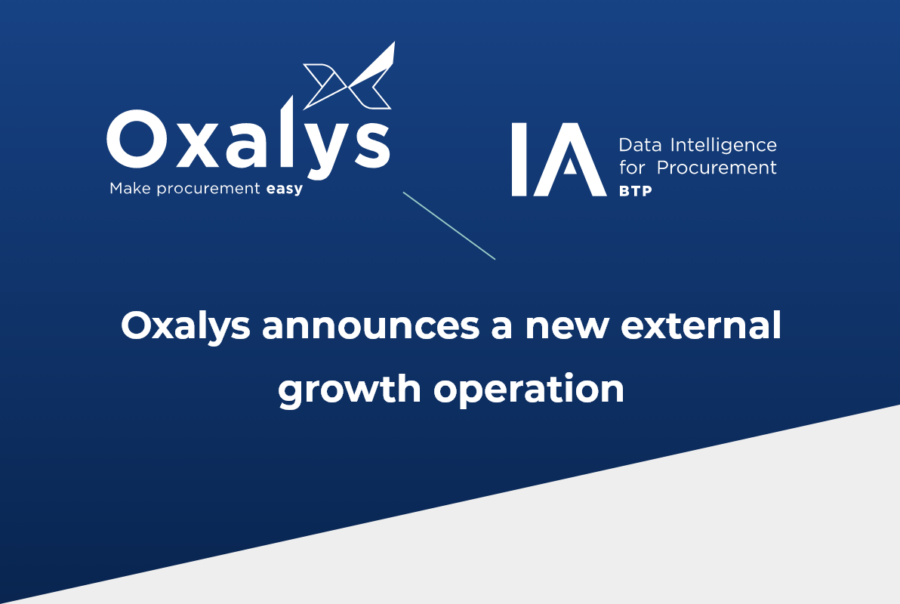 Oxalys
Make procurement easy

IA
Data Intelligence for Procurement
BTP

Oxalys announces a new external growth operation